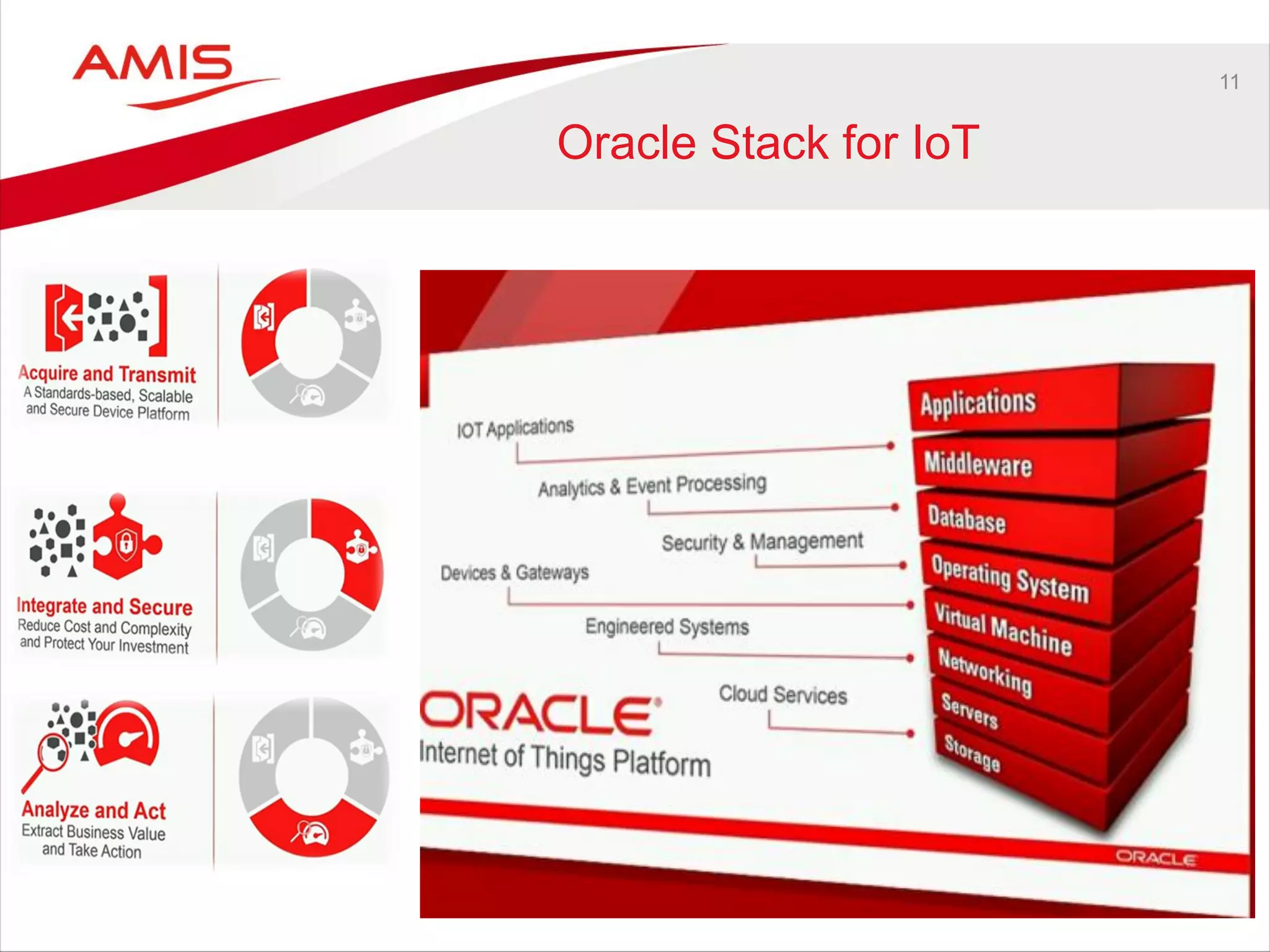 AMIS

11

Oracle Stack for IoT

Acquire and Transmit
A Standards-based, Scalable and Secure Device Platform

Integrate and Secure
Reduce Cost and Complexity and Protect Your Investment

Analyze and Act
Extract Business Value and Take Action

IOT Applications
Analytics & Event Processing
Security & Management
Devices & Gateways
Engineered Systems
Cloud Services

ORACLE
Internet of Things Platform

Applications
Middleware
Database
Operating System
Virtual Machine
Networking
Servers
Storage

ORACLE